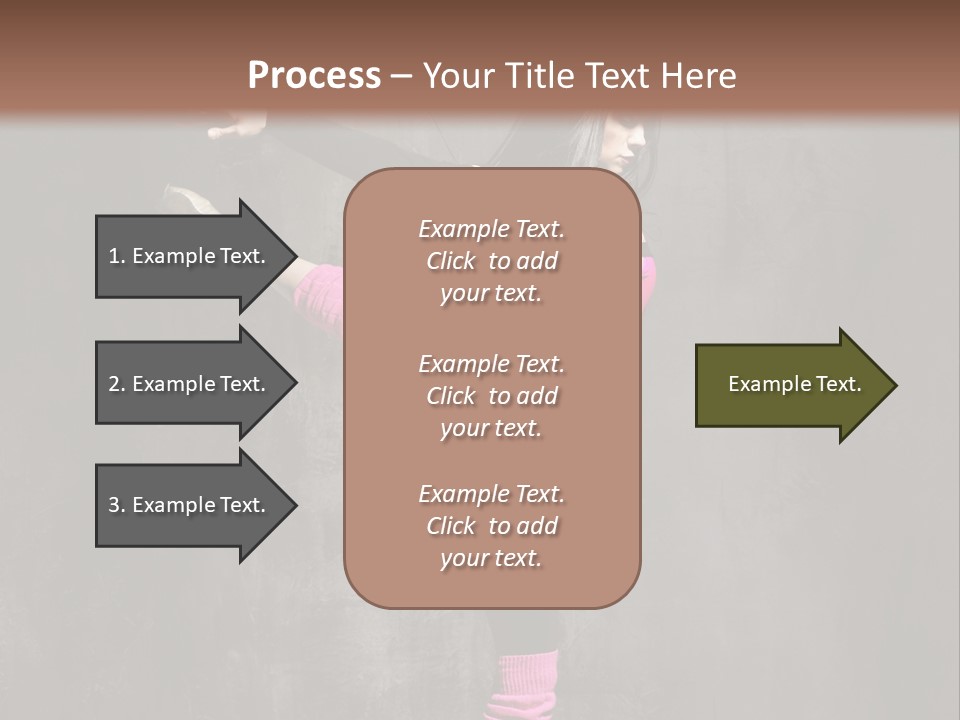 Process – Your Title Text Here

1. Example Text.

2. Example Text.

3. Example Text.

Example Text. Click to add your text.

Example Text. Click to add your text.

Example Text. Click to add your text.

Example Text.